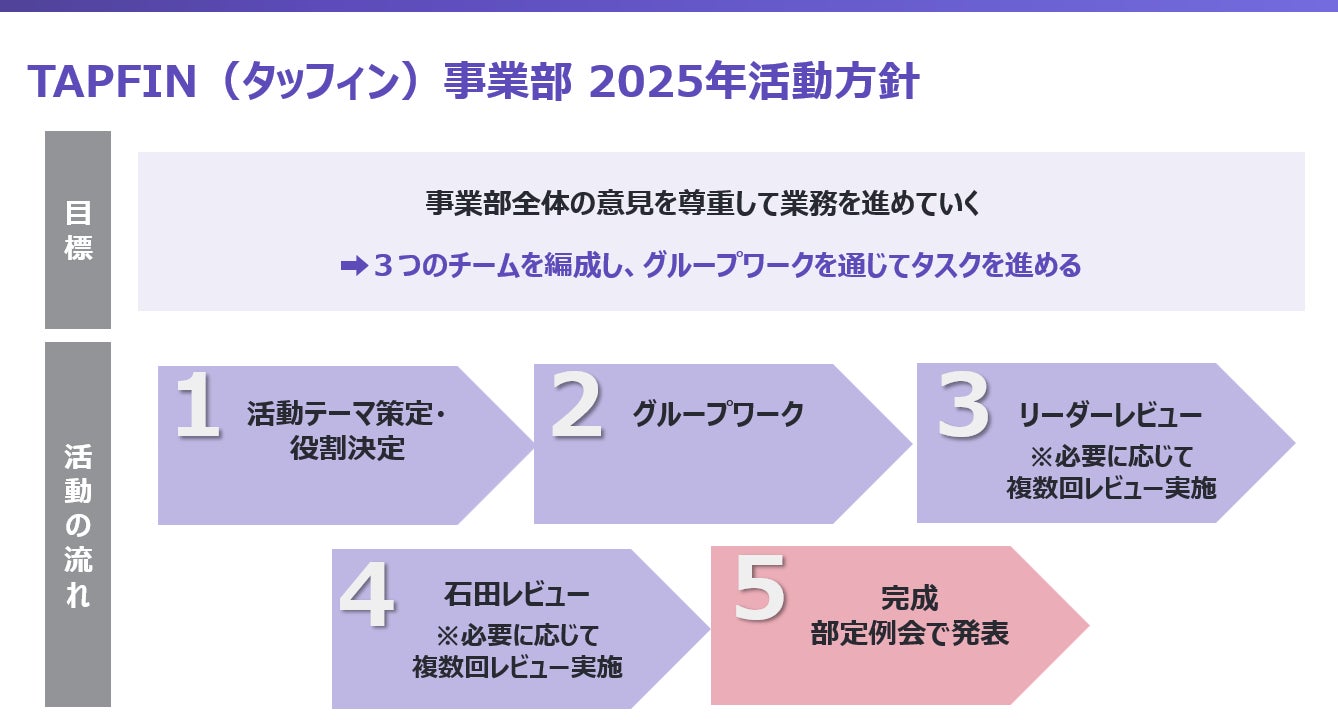 TAPFIN（タッフィン）事業部 2025年活動方針

目標

事業部全体の意見を尊重して業務を進めていく

➡３つのチームを編成し、グループワークを通じてタスクを進める

活動の流れ

1 活動テーマ策定・役割決定

2 グループワーク

3 リーダーレビュー ※必要に応じて複数回レビュー実施

4 石田レビュー ※必要に応じて複数回レビュー実施

5 完成 部定例会で発表